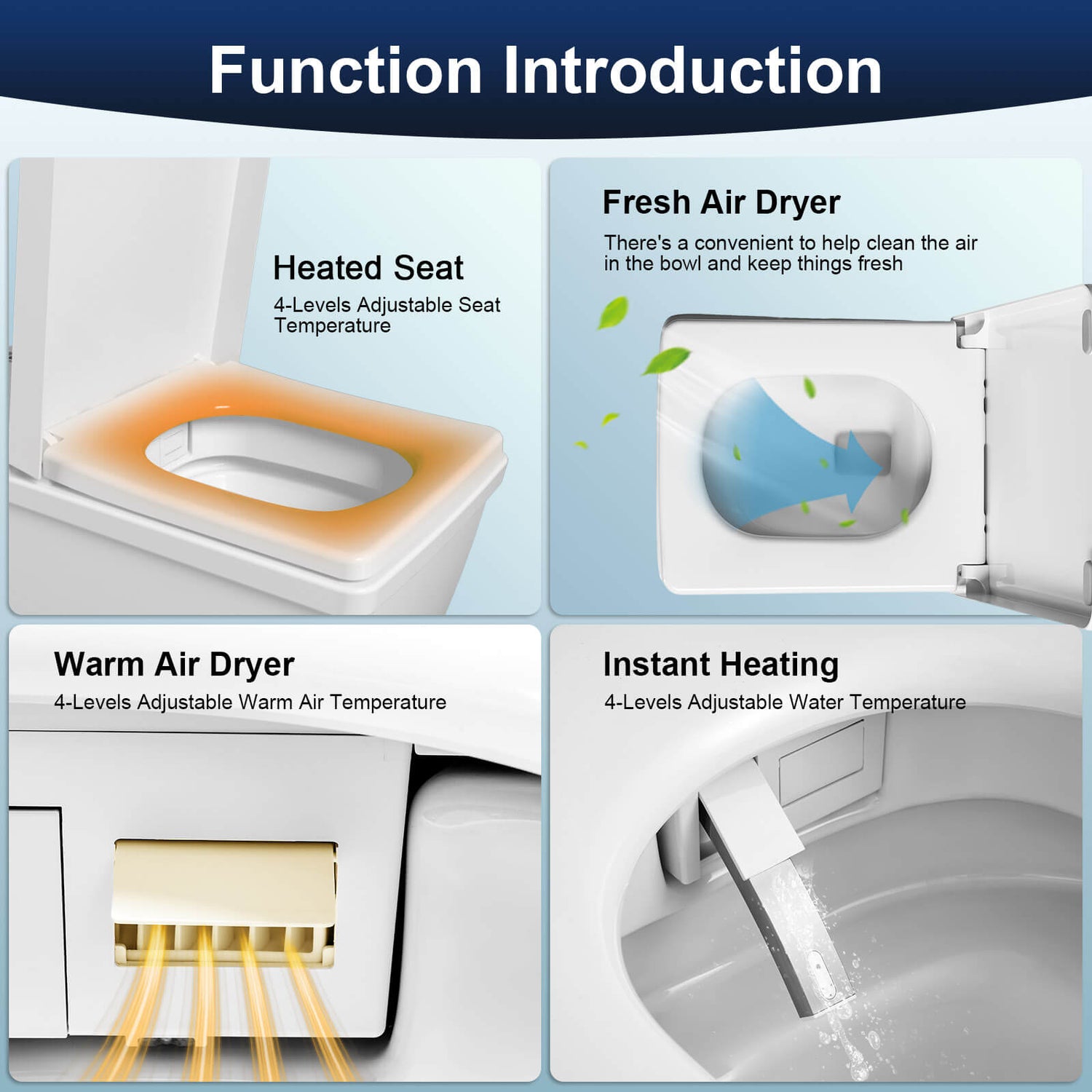 Function Introduction

Heated Seat
4-Levels Adjustable Seat Temperature

Fresh Air Dryer
There's a convenient to help clean the air in the bowl and keep things fresh

Warm Air Dryer
4-Levels Adjustable Warm Air Temperature

Instant Heating
4-Levels Adjustable Water Temperature